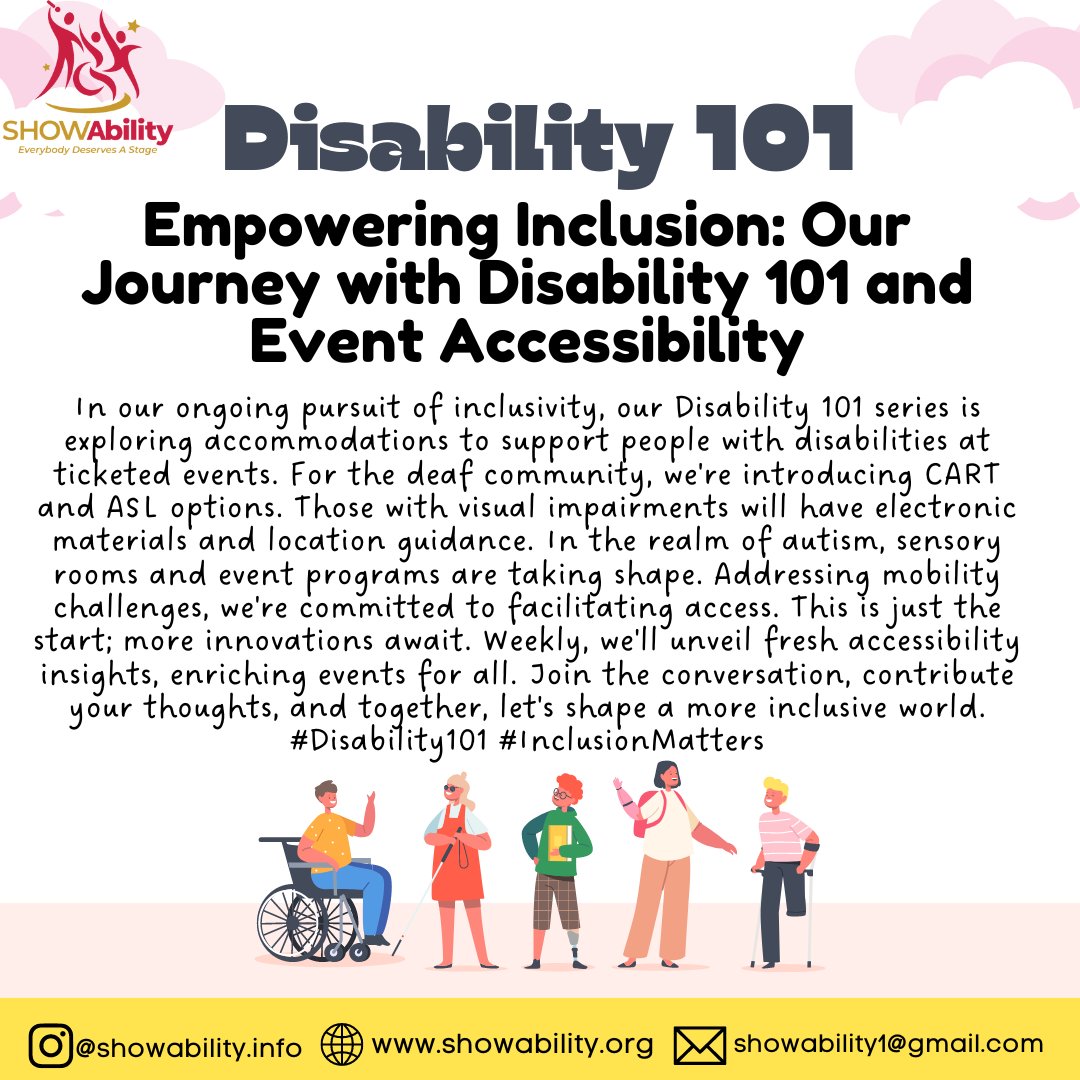 SHOWAbility
Everybody Deserves A Stage

Disability 101

Empowering Inclusion: Our Journey with Disability 101 and Event Accessibility

In our ongoing pursuit of inclusivity, our Disability 101 series is exploring accommodations to support people with disabilities at ticketed events. For the deaf community, we're introducing CART and ASL options. Those with visual impairments will have electronic materials and location guidance. In the realm of autism, sensory rooms and event programs are taking shape. Addressing mobility challenges, we're committed to facilitating access. This is just the start; more innovations await. Weekly, we'll unveil fresh accessibility insights, enriching events for all. Join the conversation, contribute your thoughts, and together, let's shape a more inclusive world. #Disability101 #InclusionMatters

@showability.info www.showability.org showability1@gmail.com